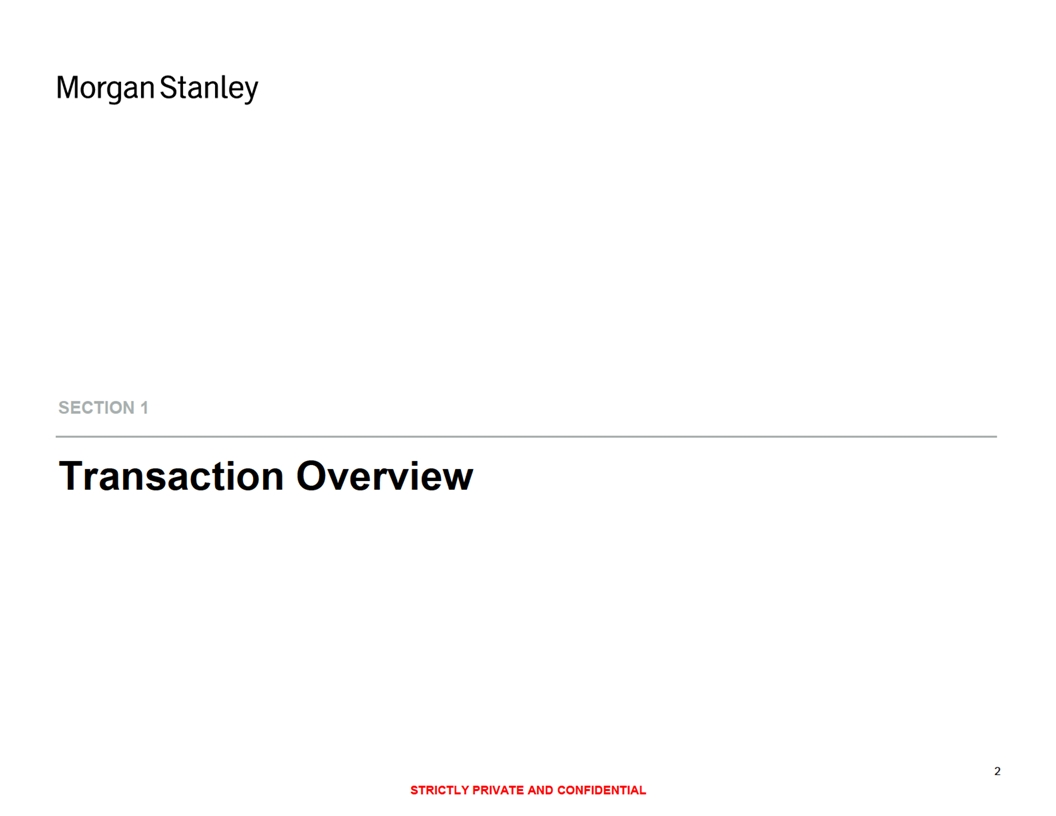 Morgan Stanley

SECTION 1

Transaction Overview

2

STRICTLY PRIVATE AND CONFIDENTIAL